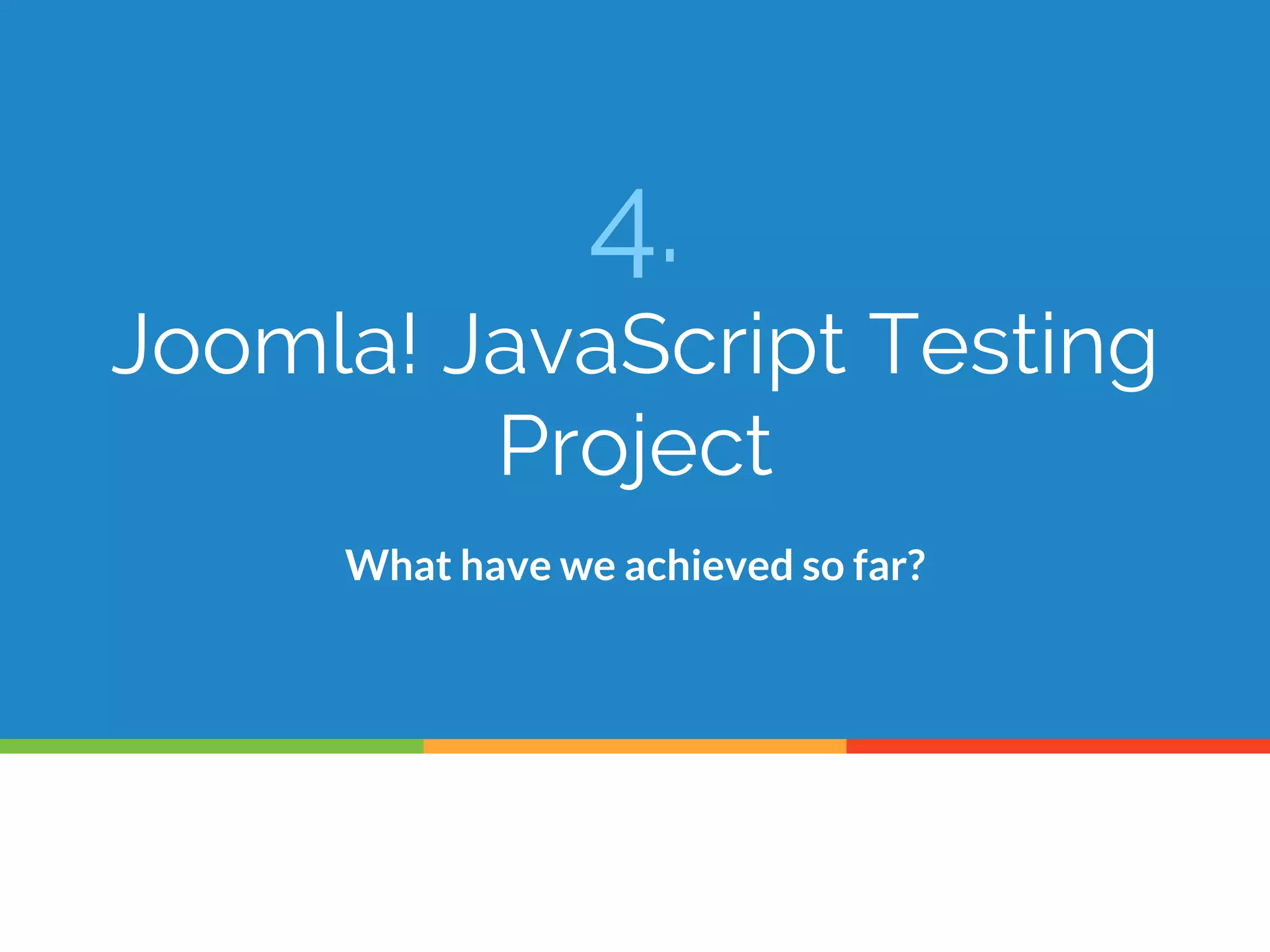 4.

Joomla! JavaScript Testing Project

What have we achieved so far?